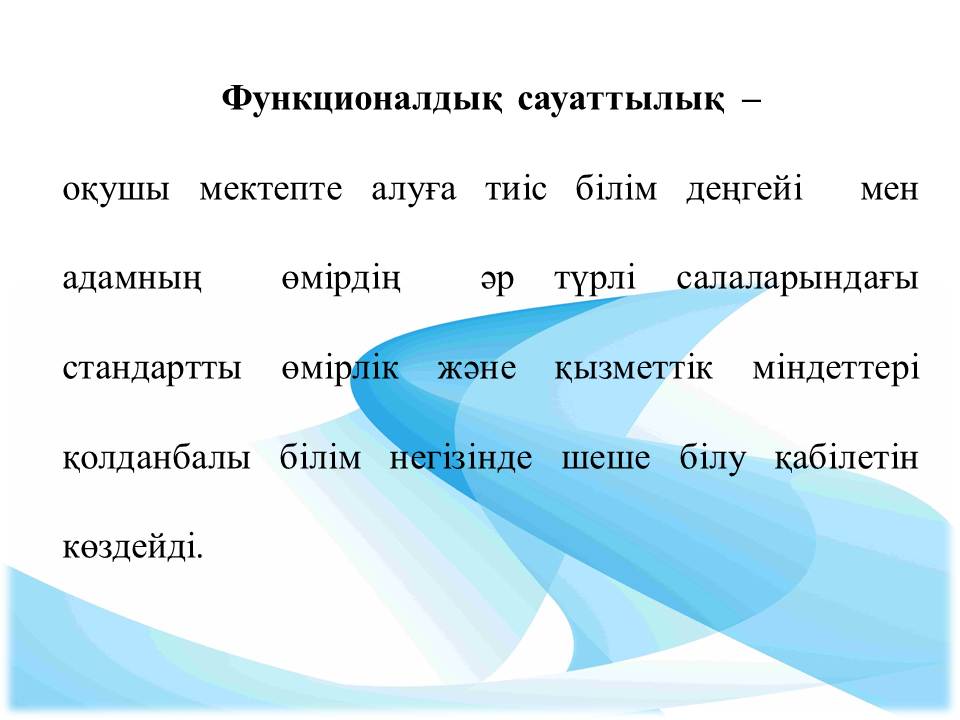 Функционалдық сауаттылық –

оқушы мектепте алуға тиіс білім деңгейі мен адамның өмірдің әр түрлі салаларындағы стандартты өмірлік және қызметтік міндеттері қолданбалы білім негізінде шеше білу қабілетін көздейді.